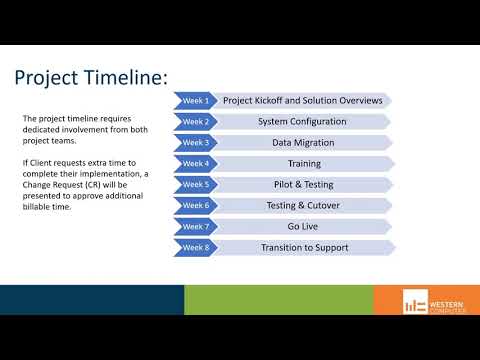 Project Timeline:

The project timeline requires dedicated involvement from both project teams.

If Client requests extra time to complete their implementation, a Change Request (CR) will be presented to approve additional billable time.

Week 1 Project Kickoff and Solution Overviews
Week 2 System Configuration
Week 3 Data Migration
Week 4 Training
Week 5 Pilot & Testing
Week 6 Testing & Cutover
Week 7 Go Live
Week 8 Transition to Support

WESTERN COMPUTER